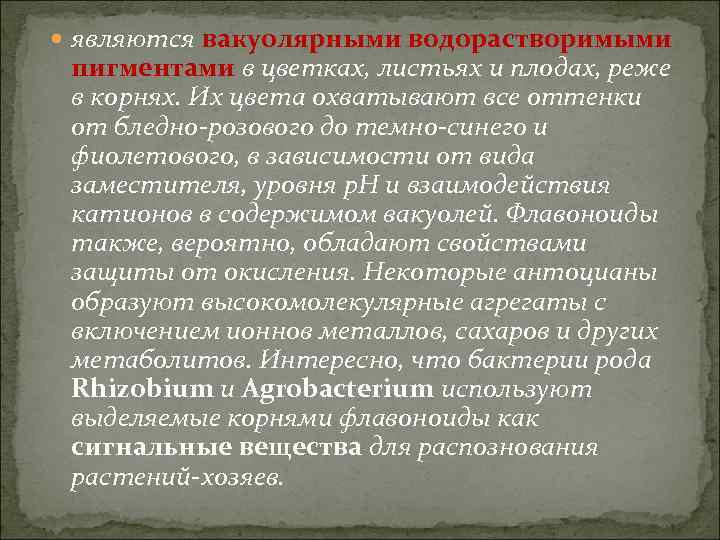 являются вакуолярными водорастворимыми пигментами в цветках, листьях и плодах, реже в корнях. Их цвета охватывают все оттенки от бледно-розового до темно-синего и фиолетового, в зависимости от вида заместителя, уровня pH и взаимодействия катионов в содержимом вакуолей. Флавоноиды также, вероятно, обладают свойствами защиты от окисления. Некоторые антоцианы образуют высокомолекулярные агрегаты с включением ионнов металлов, сахаров и других метаболитов. Интересно, что бактерии рода Rhizobium и Agrobacterium используют выделяемые корнями флавоноиды как сигнальные вещества для распознования растений-хозяев.